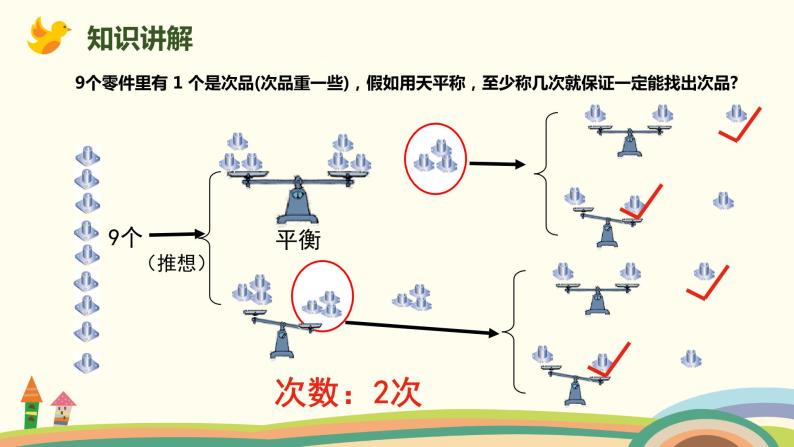 知识讲解

9个零件里有 1 个是次品(次品重一些)，假如用天平称，至少称几次就保证一定能找出次品?

9个

（推想）

平衡

次数：2次